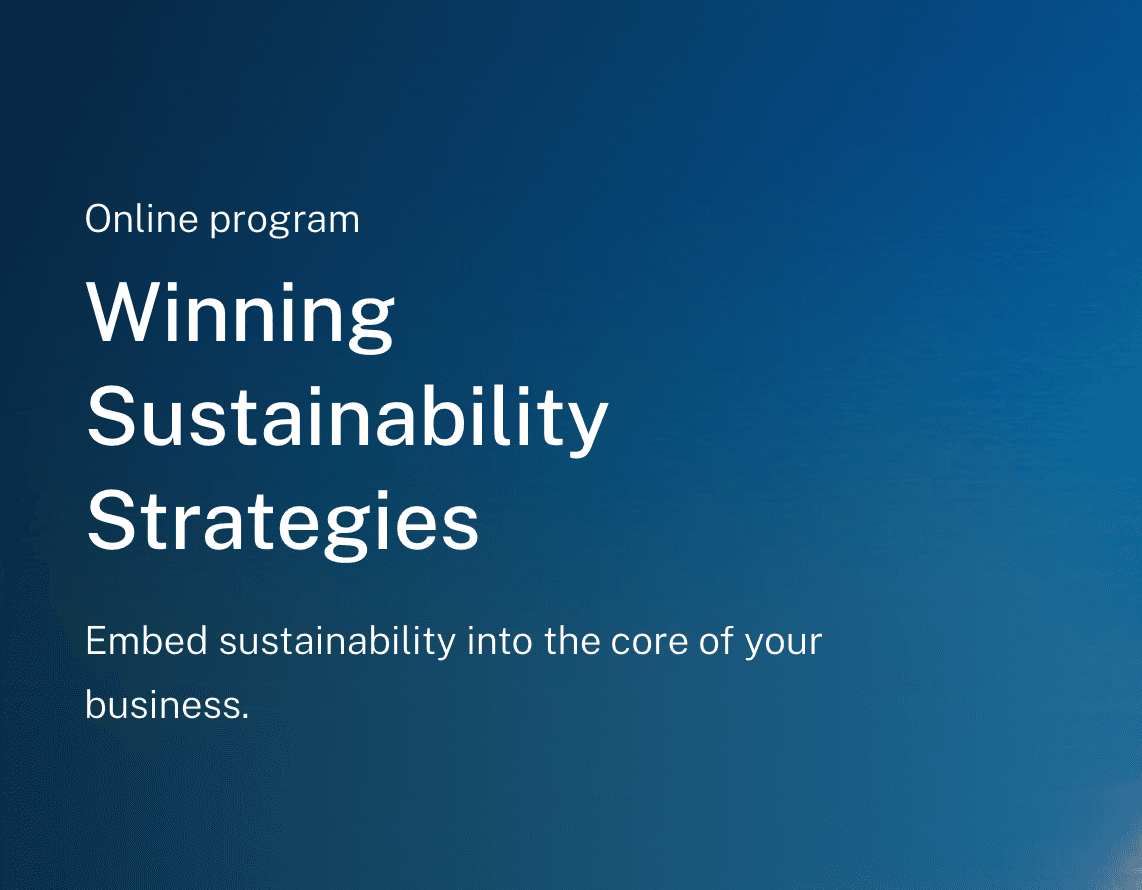 Online program

Winning Sustainability Strategies

Embed sustainability into the core of your business.